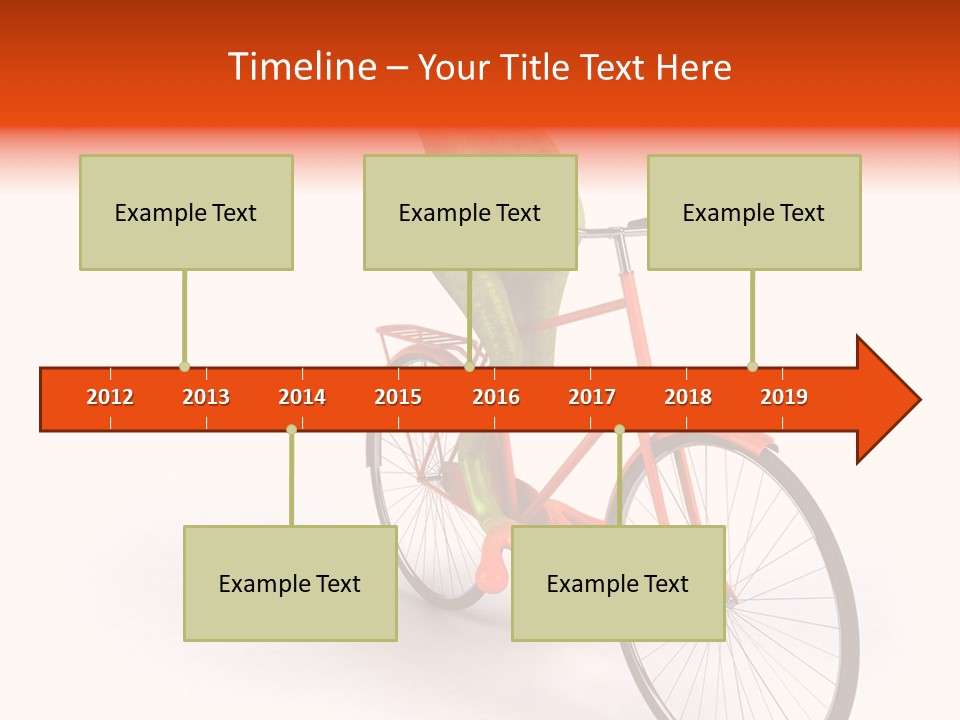 Timeline – Your Title Text Here

Example Text

Example Text

Example Text

2012 2013 2014 2015 2016 2017 2018 2019

Example Text

Example Text